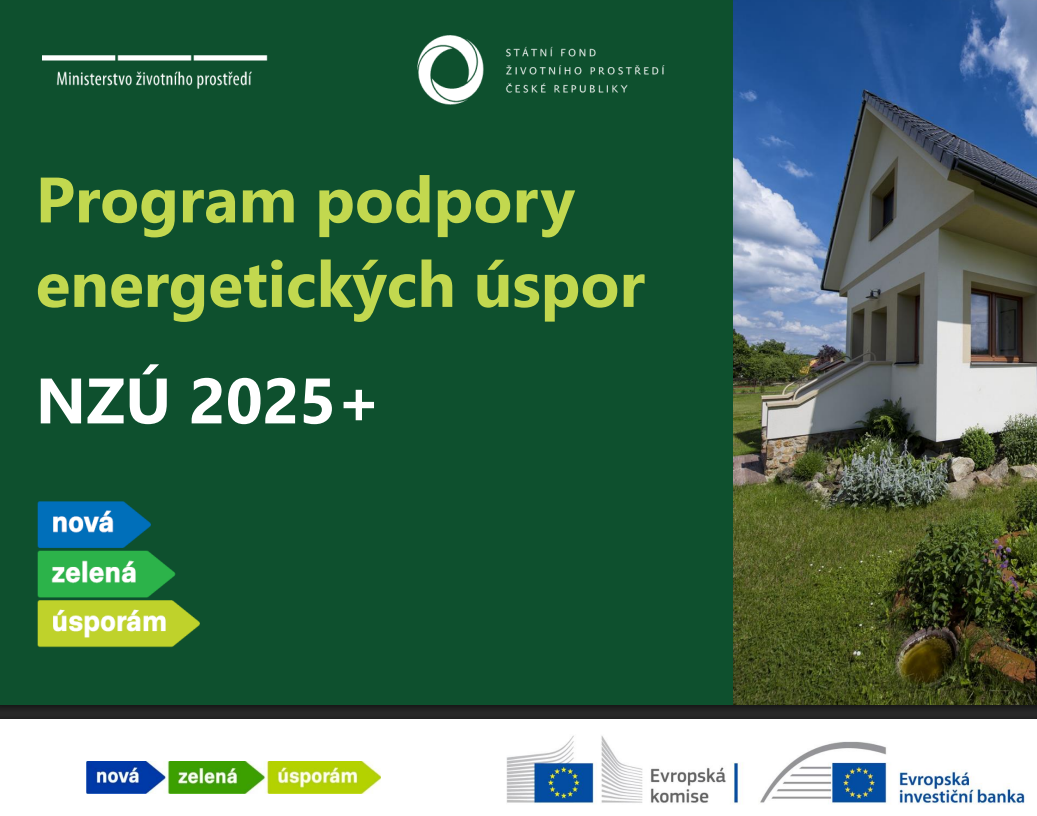 Ministerstvo životního prostředí

STÁTNÍ FOND
ŽIVOTNÍHO PROSTŘEDÍ
ČESKÉ REPUBLIKY

Program podpory energetických úspor

NZÚ 2025+

nová
zelená
úsporám

nová zelená úsporám

Evropská komise

Evropská investiční banka